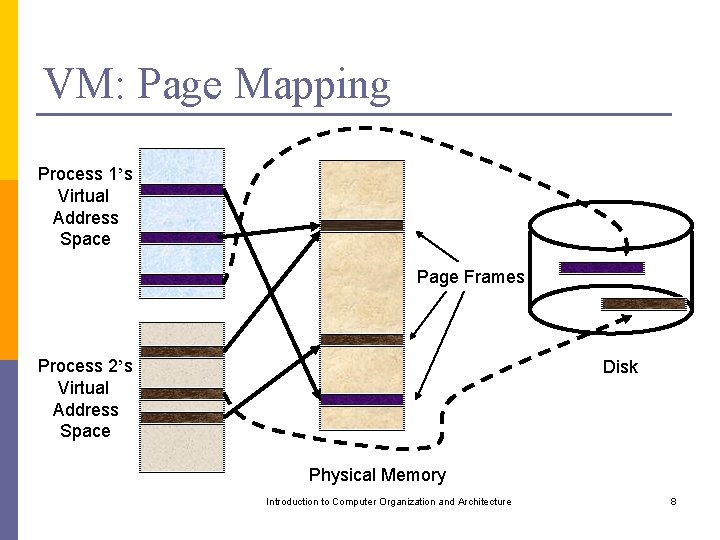 VM: Page Mapping

Process 1's Virtual Address Space

Process 2's Virtual Address Space

Page Frames

Disk

Physical Memory

Introduction to Computer Organization and Architecture

8